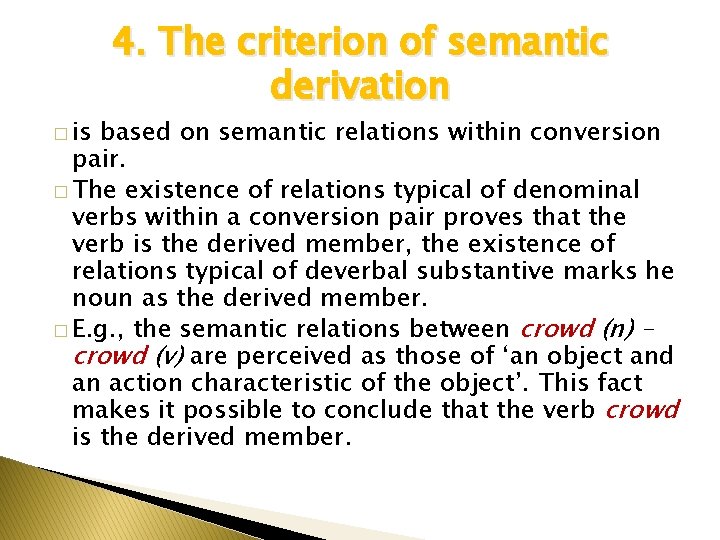 4. The criterion of semantic derivation

□ is based on semantic relations within conversion pair.

□ The existence of relations typical of denominal verbs within a conversion pair proves that the verb is the derived member, the existence of relations typical of deverbal substantive marks he noun as the derived member.

□ E.g., the semantic relations between crowd (n) – crowd (v) are perceived as those of ‘an object and an action characteristic of the object’. This fact makes it possible to conclude that the verb crowd is the derived member.